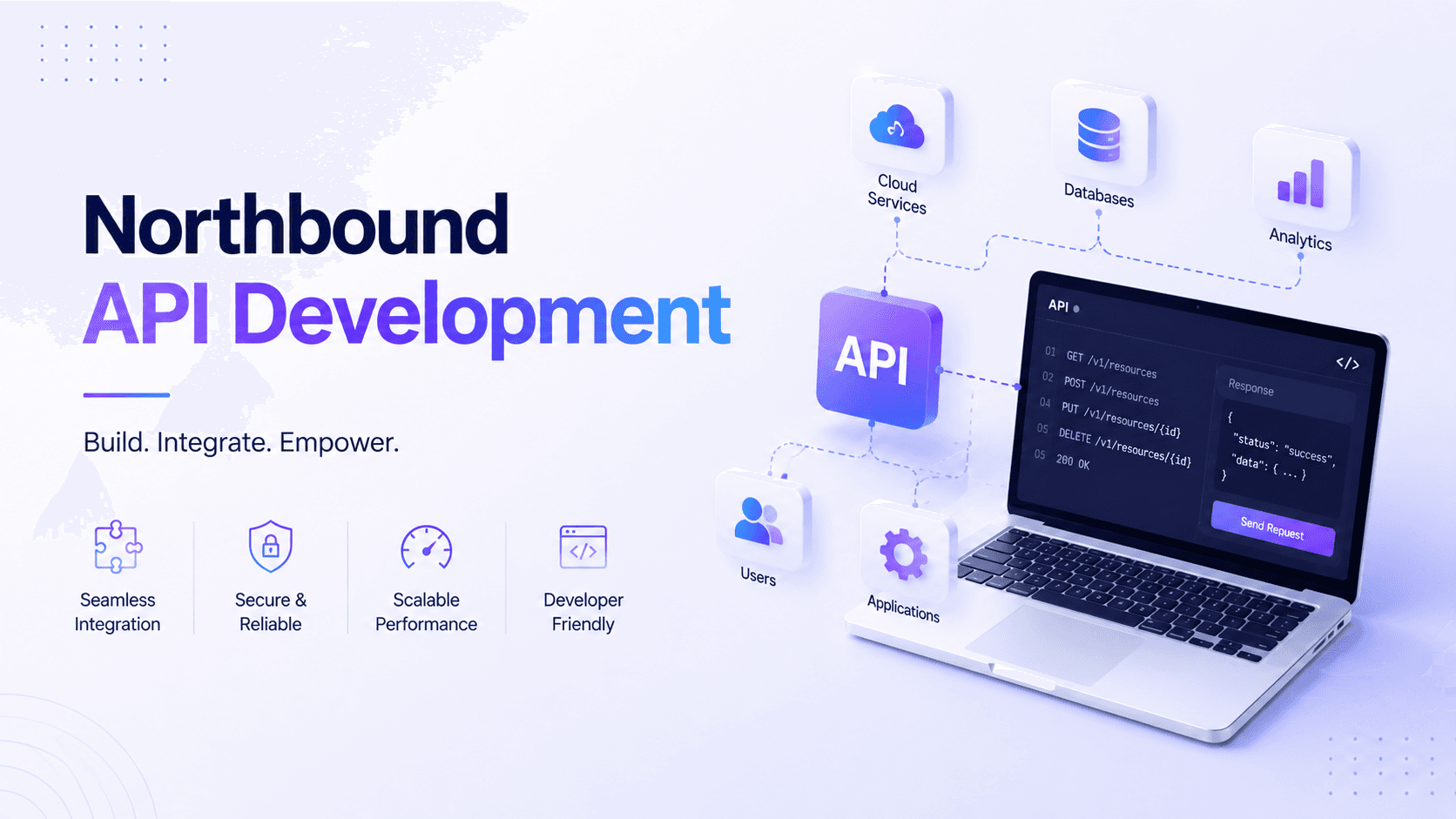 Northbound
API Development

Build. Integrate. Empower.

Seamless Integration

Secure & Reliable

Scalable Performance

Developer Friendly

Cloud Services

Databases

Analytics

API

Users

Applications

API

01 GET /v1/resources
02 POST /v1/resources
04 PUT /v1/resources/{id}
05 DELETE /v1/resources/{id}
05 200 OK

</>

Response

{
"status": "success",
"data": { ... }
}

Send Request